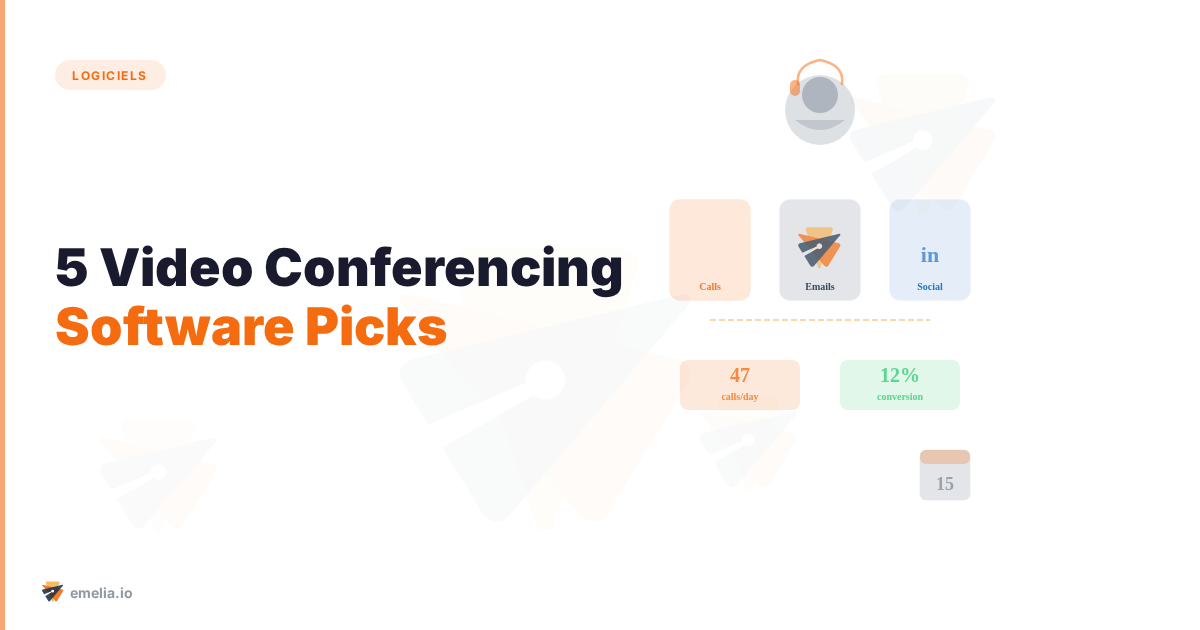 LOGICIELS

5 Video Conferencing Software Picks

Calls

Emails

in

Social

47
calls/day

12%
conversion

15

emelia.io